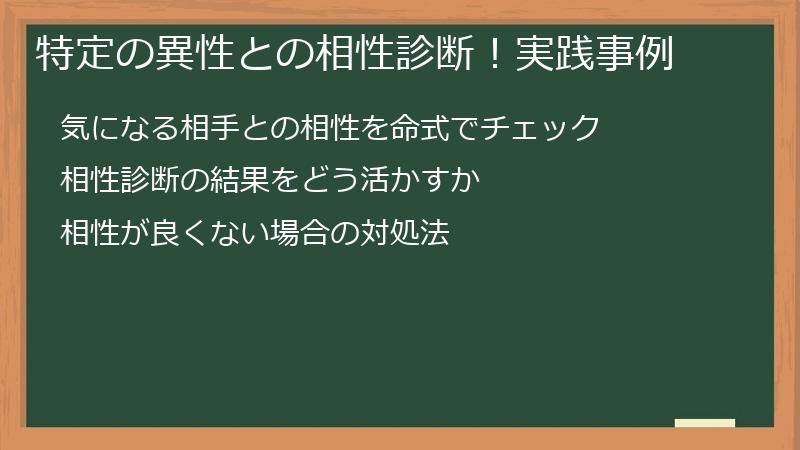 特定の異性との相性診断！実践事例

気になる相手との相性を命式でチェック

相性診断の結果をどう活かすか

相性が良くない場合の対処法